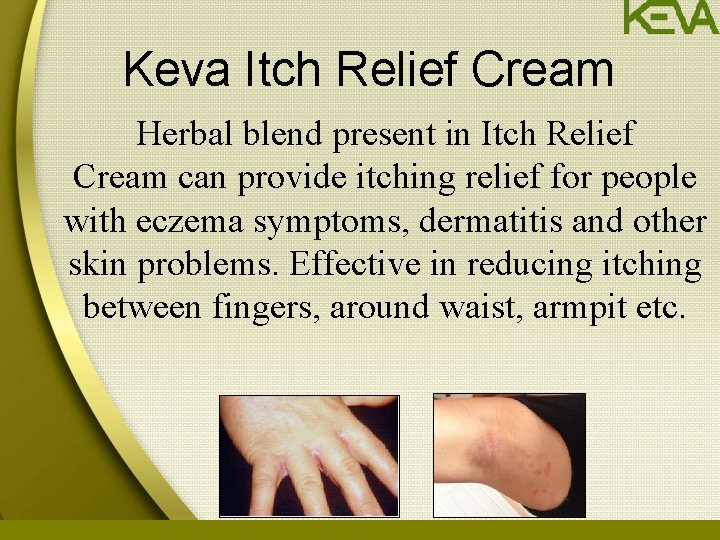 KEVA

Keva Itch Relief Cream

Herbal blend present in Itch Relief Cream can provide itching relief for people with eczema symptoms, dermatitis and other skin problems. Effective in reducing itching between fingers, around waist, armpit etc.